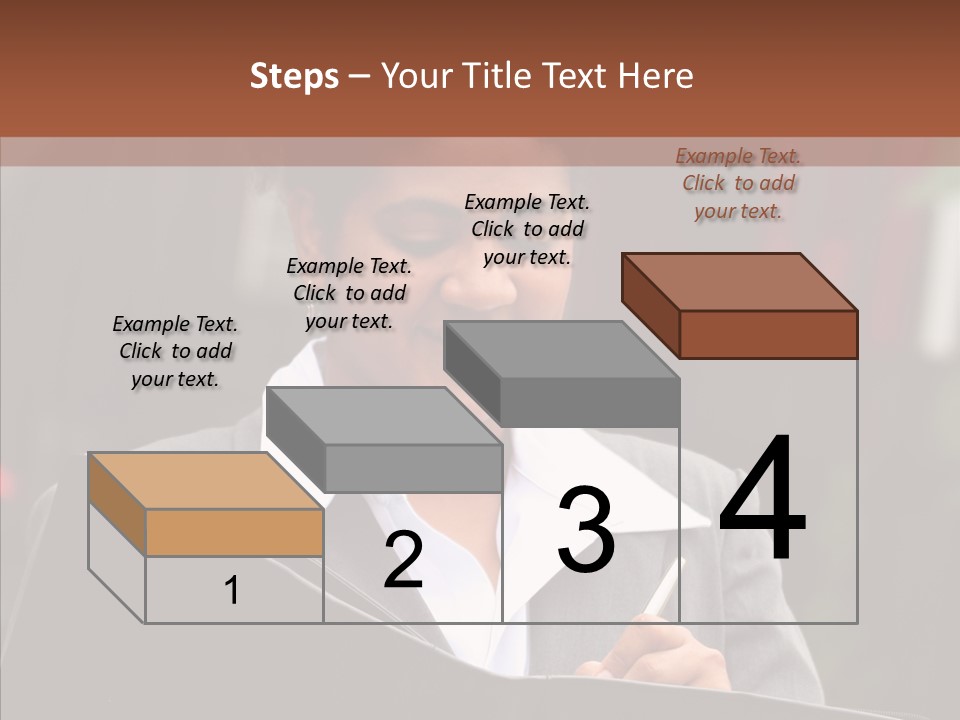 Steps – Your Title Text Here

Example Text. Click to add your text.

Example Text. Click to add your text.

Example Text. Click to add your text.

Example Text. Click to add your text.

1

2

3

4